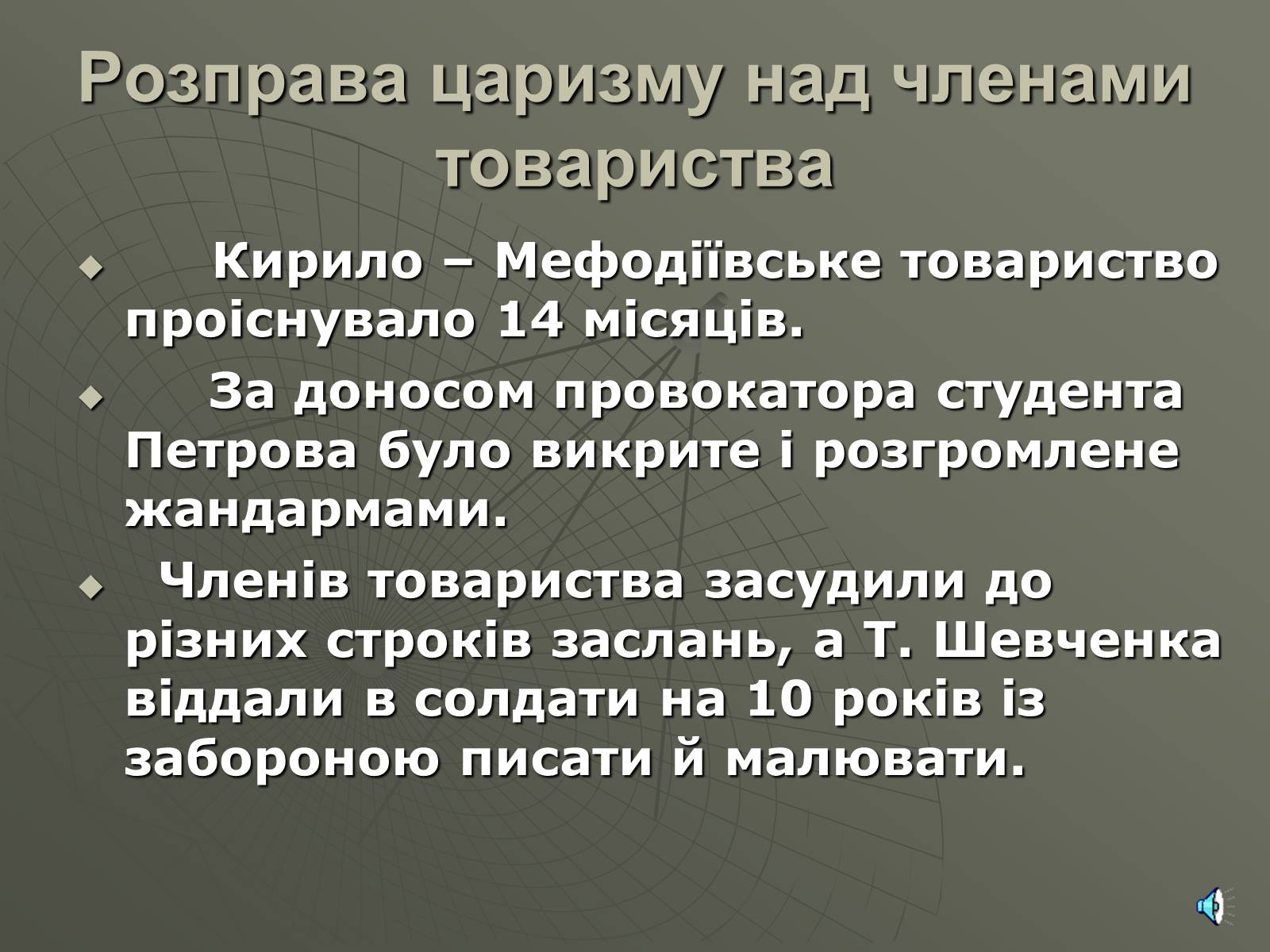 Розправа царизму над членами товариства

Кирило – Мефодіївське товариство проіснувало 14 місяців.

За доносом провокатора студента Петрова було викрите і розгромлене жандармами.

Членів товариства засудили до різних строків заслань, а Т. Шевченка віддали в солдати на 10 років із забороною писати й малювати.